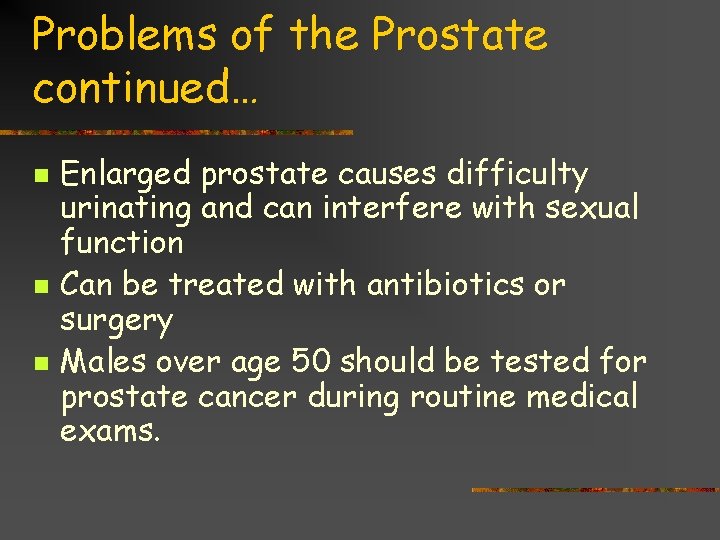 Problems of the Prostate continued…

- Enlarged prostate causes difficulty urinating and can interfere with sexual function
- Can be treated with antibiotics or surgery
- Males over age 50 should be tested for prostate cancer during routine medical exams.